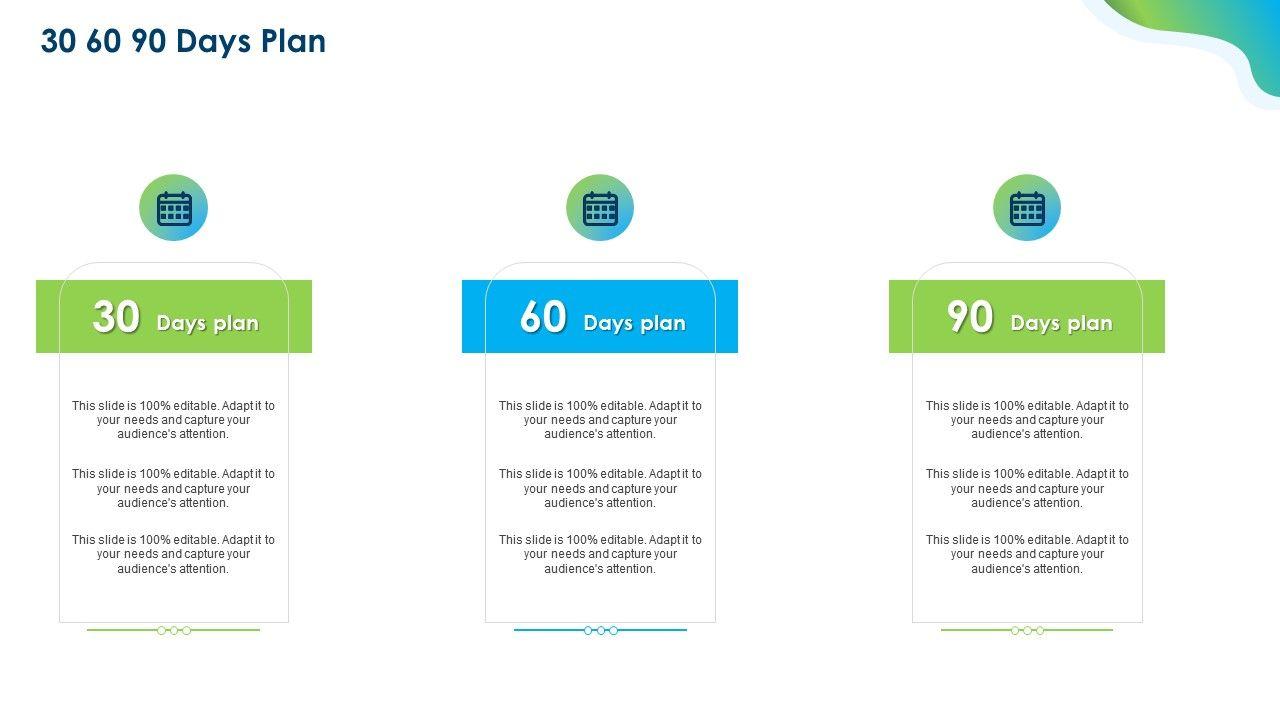 30 60 90 Days Plan

30 Days plan

This slide is 100% editable. Adapt it to your needs and capture your audience's attention.

This slide is 100% editable. Adapt it to your needs and capture your audience's attention.

This slide is 100% editable. Adapt it to your needs and capture your audience's attention.

60 Days plan

This slide is 100% editable. Adapt it to your needs and capture your audience's attention.

This slide is 100% editable. Adapt it to your needs and capture your audience's attention.

This slide is 100% editable. Adapt it to your needs and capture your audience's attention.

90 Days plan

This slide is 100% editable. Adapt it to your needs and capture your audience's attention.

This slide is 100% editable. Adapt it to your needs and capture your audience's attention.

This slide is 100% editable. Adapt it to your needs and capture your audience's attention.